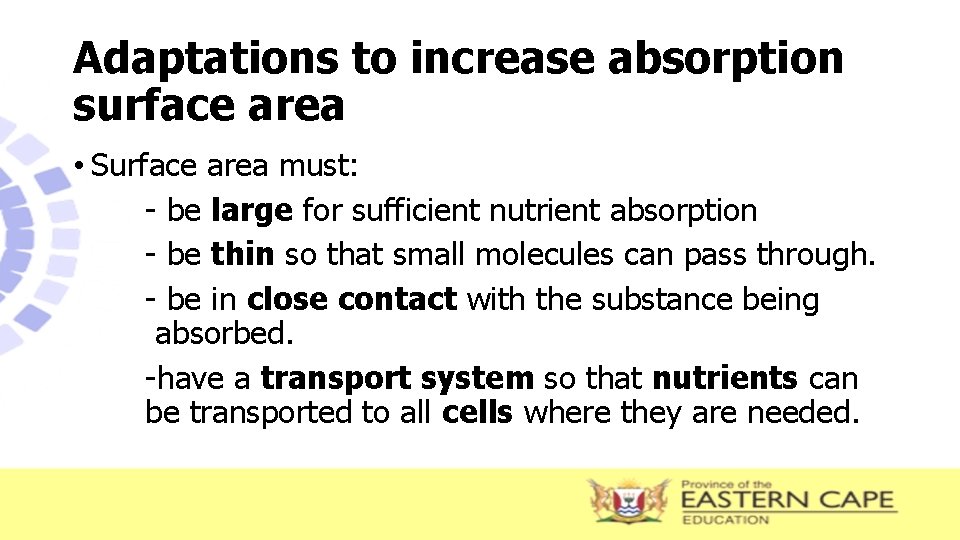 Adaptations to increase absorption surface area

• Surface area must:

- be large for sufficient nutrient absorption

- be thin so that small molecules can pass through.

- be in close contact with the substance being absorbed.

-have a transport system so that nutrients can be transported to all cells where they are needed.

Province of the
EASTERN CAPE
EDUCATION